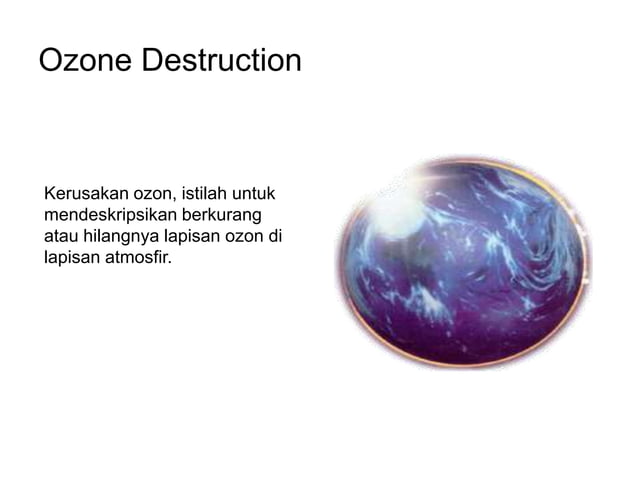 Ozone Destruction

Kerusakan ozon, istilah untuk mendeskripsikan berkurang atau hilangnya lapisan ozon di lapisan atmosfir.